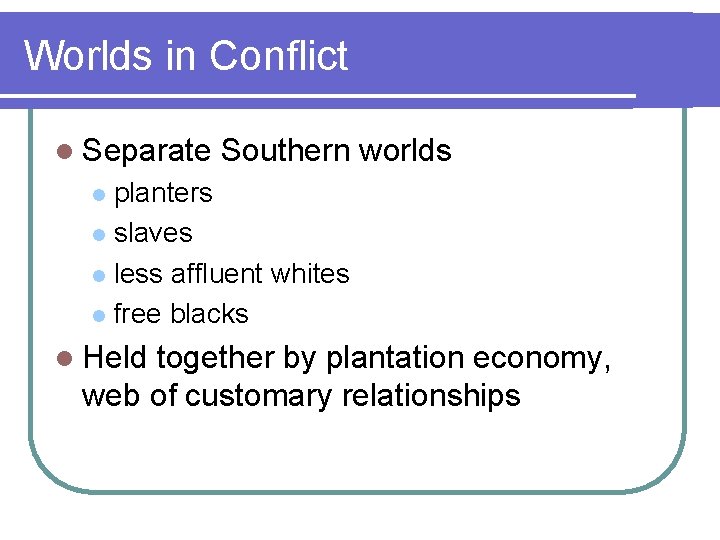 Worlds in Conflict

- Separate Southern worlds
  - planters
  - slaves
  - less affluent whites
  - free blacks
- Held together by plantation economy, web of customary relationships